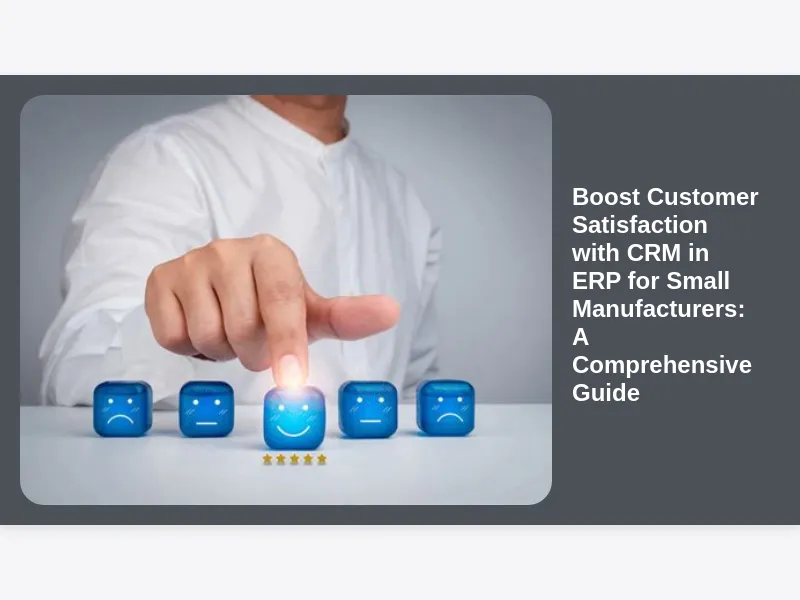 Boost Customer Satisfaction with CRM in ERP for Small Manufacturers: A Comprehensive Guide